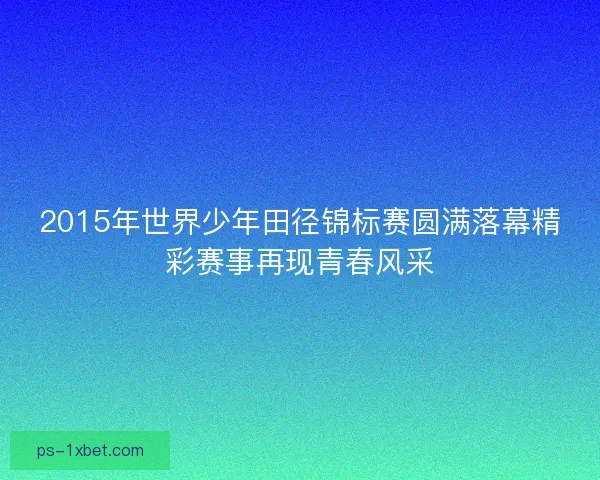 2015年世界少年田径锦标赛圆满落幕精彩赛事再现青春风采

ps-1xbet.com